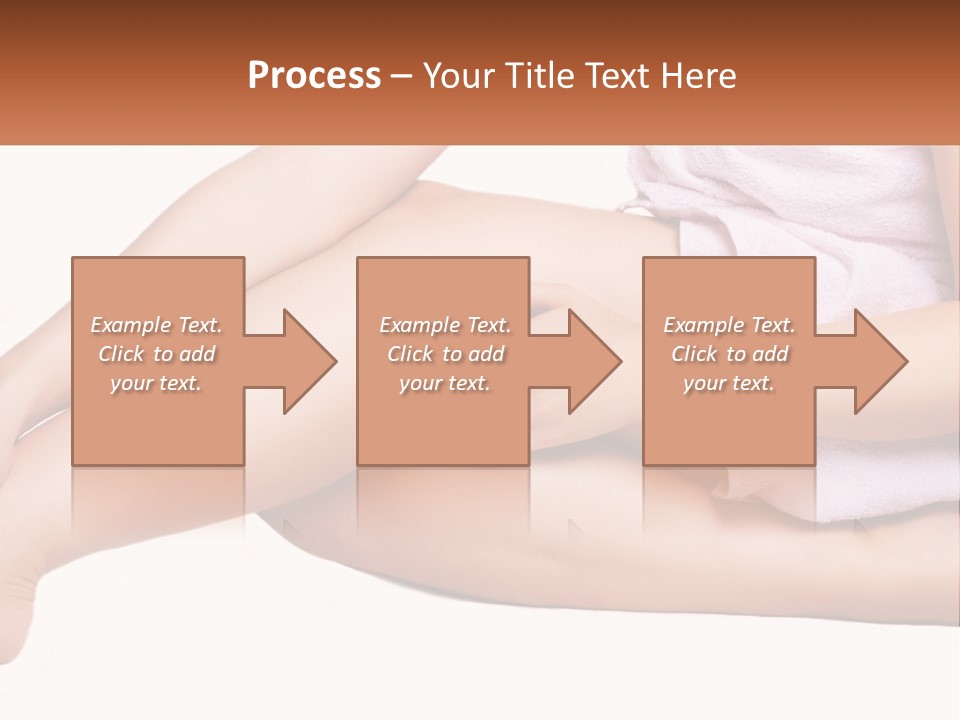 Process – Your Title Text Here

Example Text. Click to add your text.

Example Text. Click to add your text.

Example Text. Click to add your text.